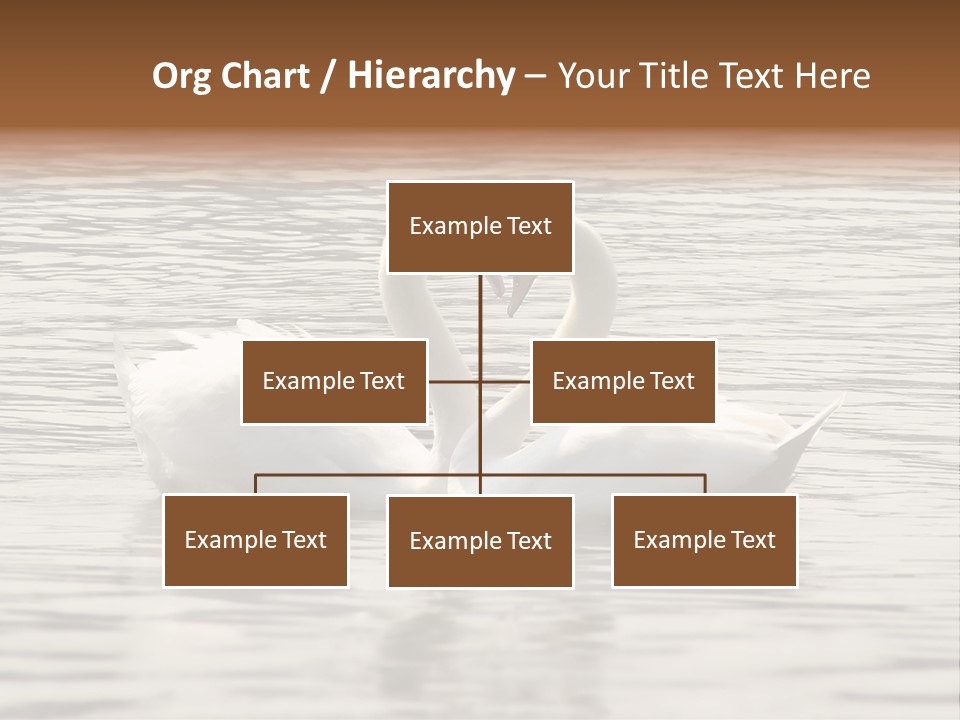 Org Chart / Hierarchy – Your Title Text Here

Example Text

Example Text

Example Text

Example Text

Example Text

Example Text